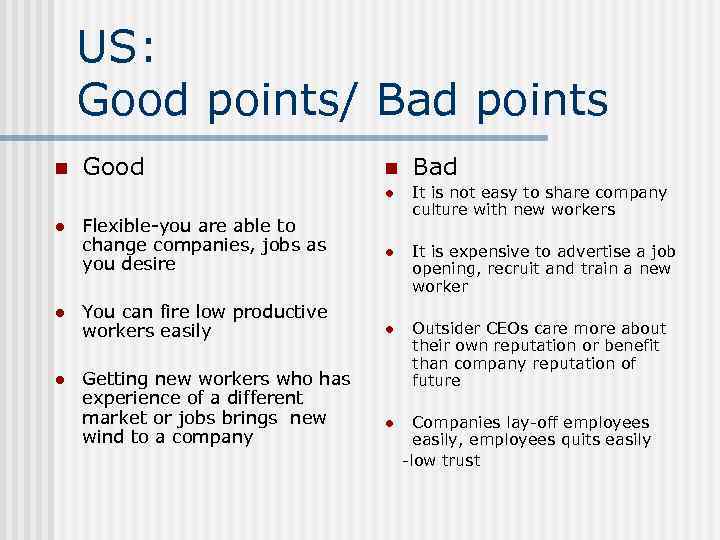 US:
Good points/ Bad points

Good

Flexible-you are able to change companies, jobs as you desire

You can fire low productive workers easily

Getting new workers who has experience of a different market or jobs brings new wind to a company

Bad

It is not easy to share company culture with new workers

It is expensive to advertise a job opening, recruit and train a new worker

Outsider CEOs care more about their own reputation or benefit than company reputation of future

Companies lay-off employees easily, employees quits easily
-low trust